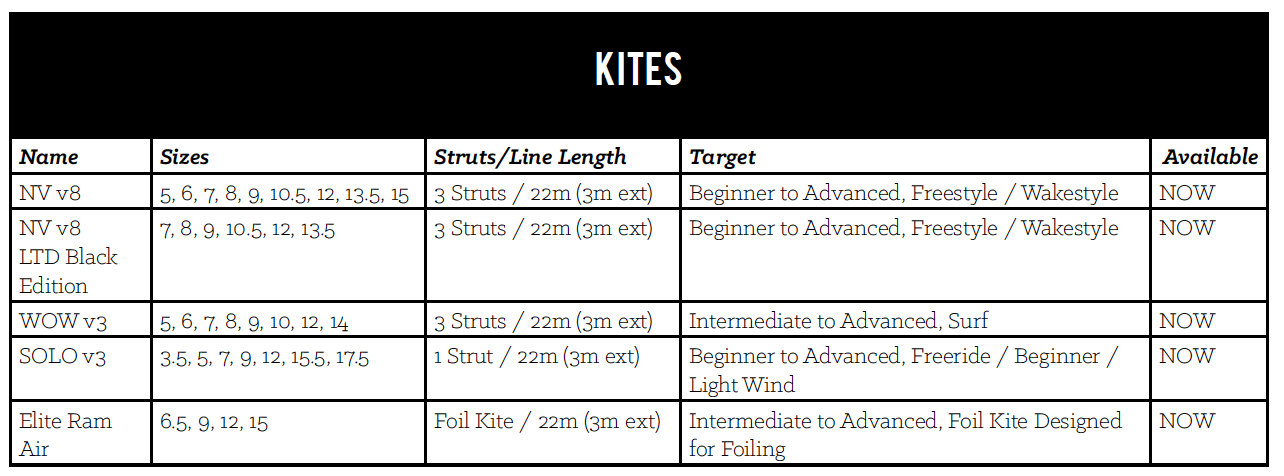 KITES

| Name | Sizes | Struts/Line Length | Target | Available |
|---|---|---|---|---|
| NV v8 | 5, 6, 7, 8, 9, 10.5, 12, 13.5, 15 | 3 Struts / 22m (3m ext) | Beginner to Advanced, Freestyle / Wakestyle | NOW |
| NV v8 LTD Black Edition | 7, 8, 9, 10.5, 12, 13.5 | 3 Struts / 22m (3m ext) | Beginner to Advanced, Freestyle / Wakestyle | NOW |
| WOW v3 | 5, 6, 7, 8, 9, 10, 12, 14 | 3 Struts / 22m (3m ext) | Intermediate to Advanced, Surf | NOW |
| SOLO v3 | 3.5, 5, 7, 9, 12, 15.5, 17.5 | 1 Strut / 22m (3m ext) | Beginner to Advanced, Freeride / Beginner / Light Wind | NOW |
| Elite Ram Air | 6.5, 9, 12, 15 | Foil Kite / 22m (3m ext) | Intermediate to Advanced, Foil Kite Designed for Foiling | NOW |